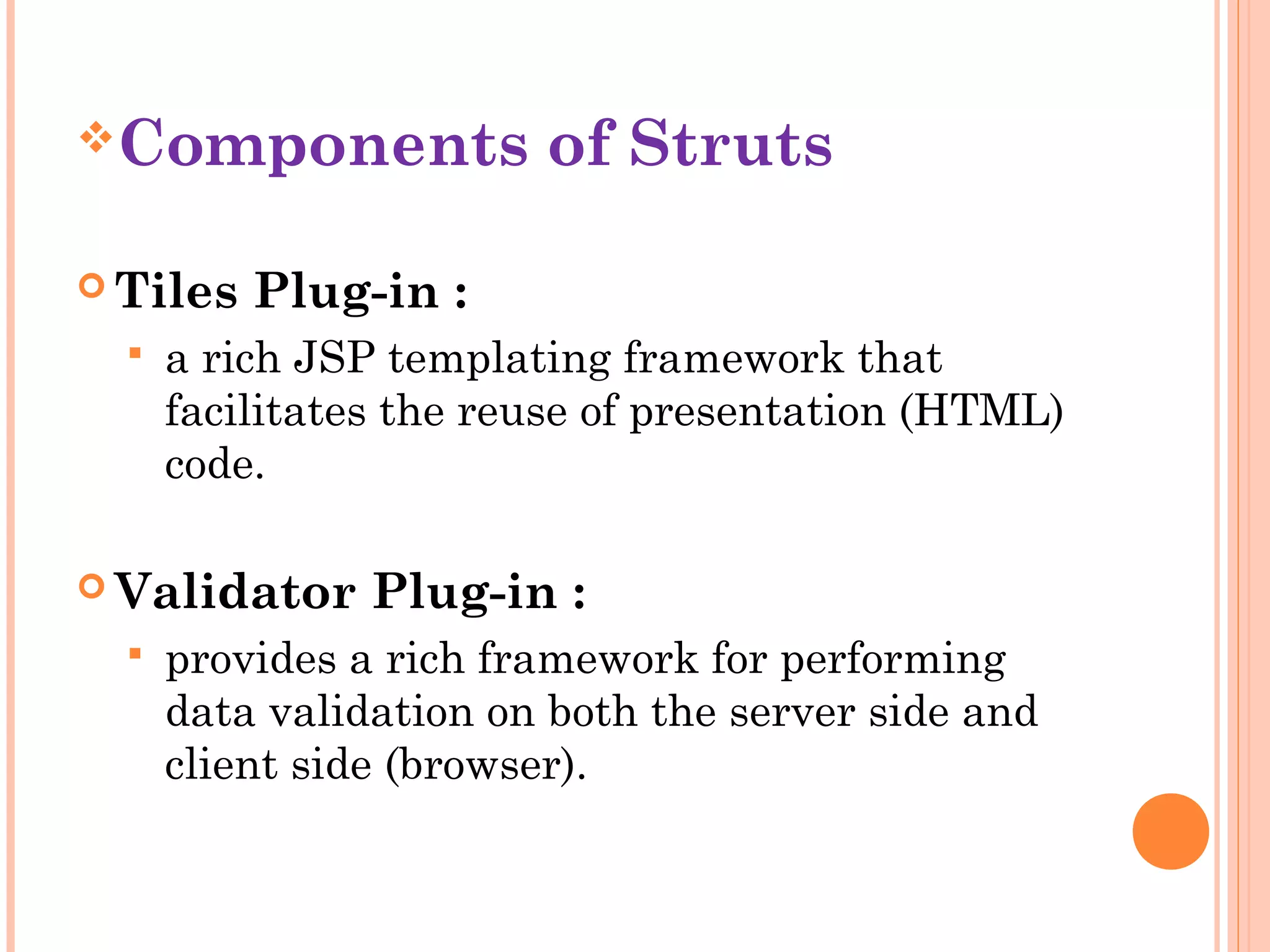 Components of Struts

Tiles Plug-in :

a rich JSP templating framework that facilitates the reuse of presentation (HTML) code.

Validator Plug-in :

provides a rich framework for performing data validation on both the server side and client side (browser).